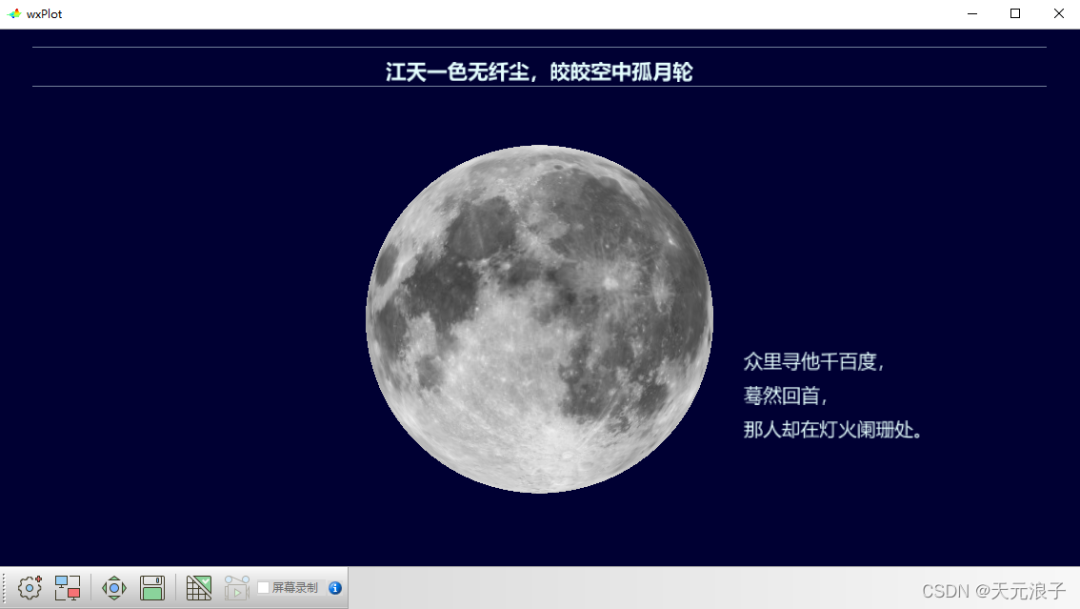 wxPlot

江天一色无纤尘，皎皎空中孤月轮

众里寻他千百度，
蓦然回首，
那人却在灯火阑珊处。

屏幕录制

CSDN @天元浪子